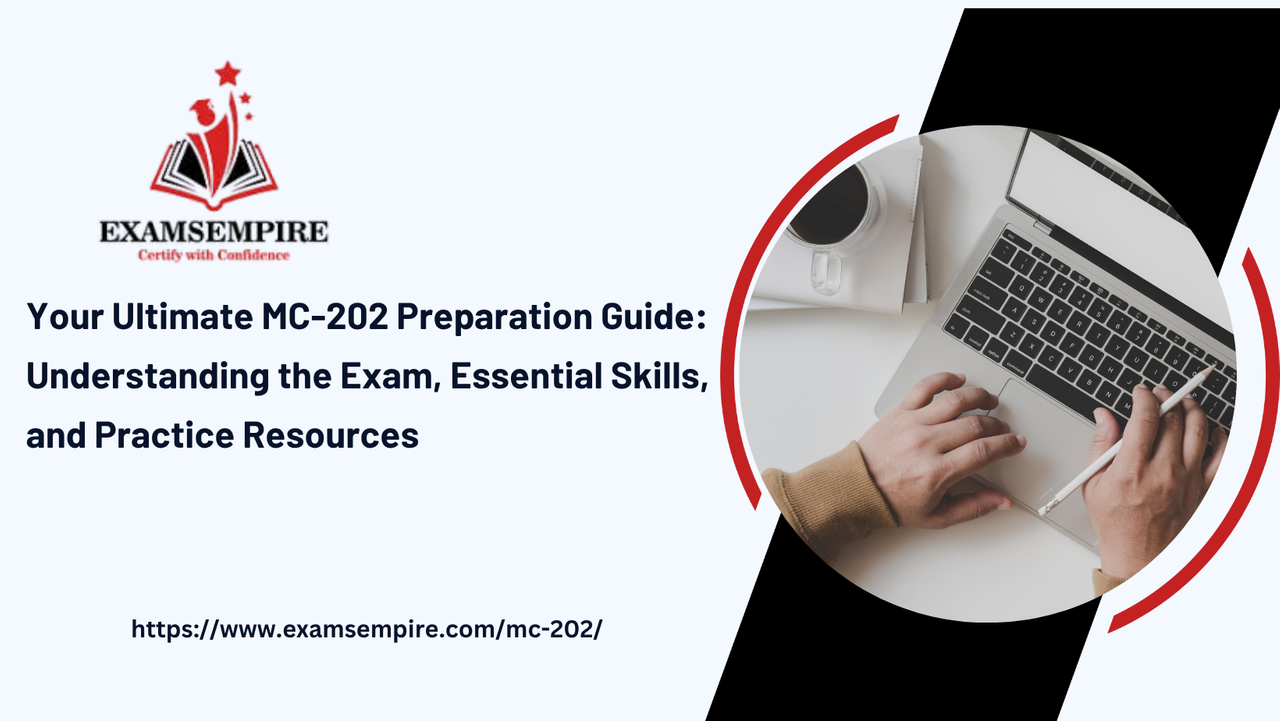 EXAMSEMPIRE
Certify with Confidence

Your Ultimate MC-202 Preparation Guide: Understanding the Exam, Essential Skills, and Practice Resources

https://www.examsempire.com/mc-202/